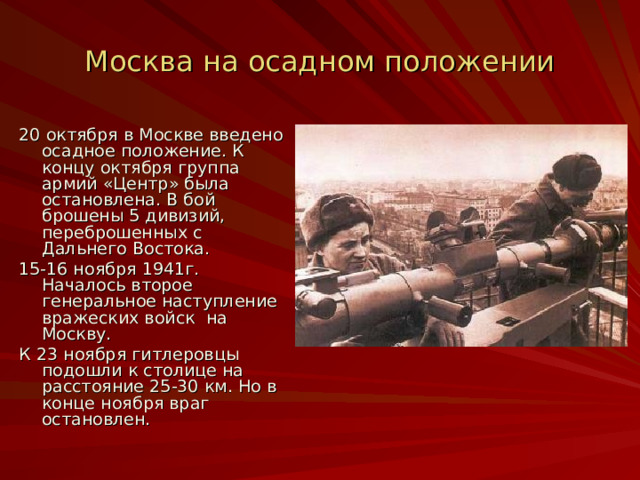 Москва на осадном положении

20 октября в Москве введено осадное положение. К концу октября группа армий «Центр» была остановлена. В бой брошены 5 дивизий, переброшенных с Дальнего Востока.

15-16 ноября 1941г. Началось второе генеральное наступление вражеских войск  на Москву.

К 23 ноября гитлеровцы подошли к столице на расстояние 25-30 км. Но в конце ноября враг остановлен.